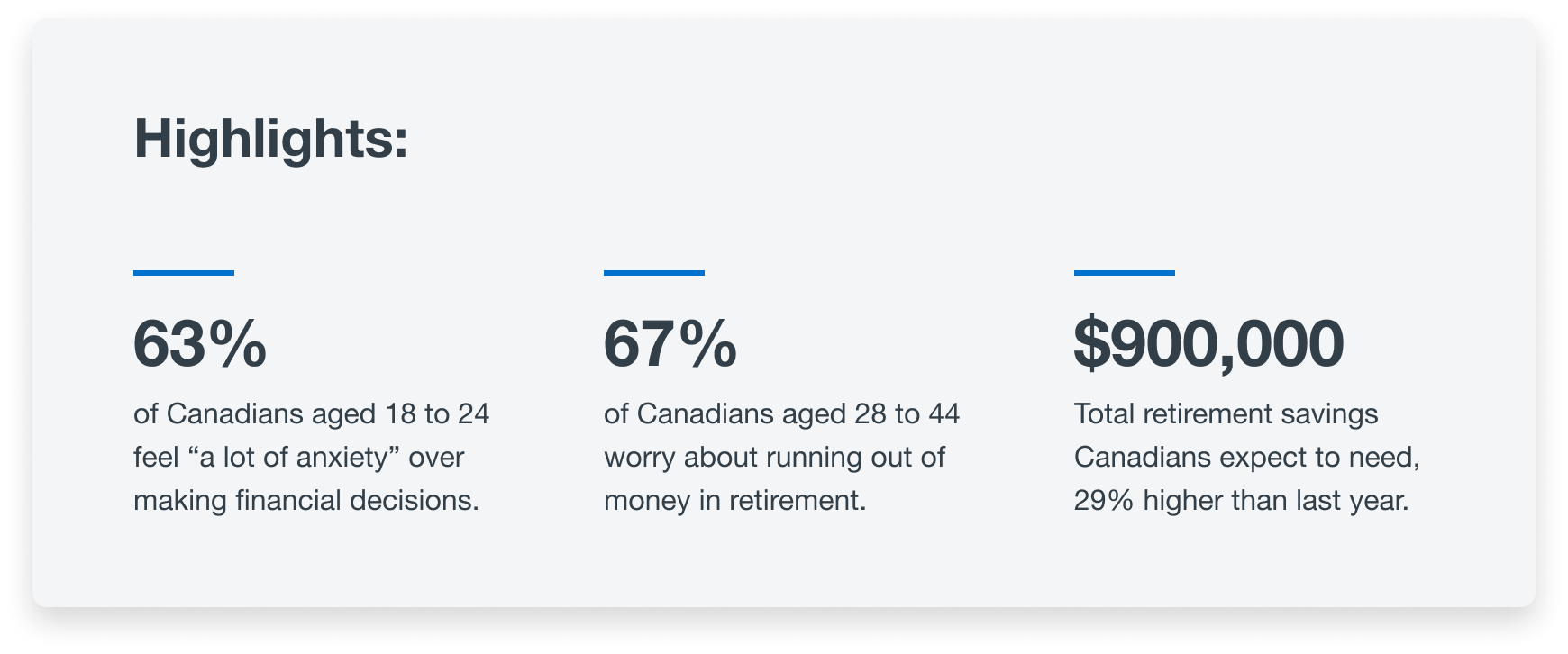 Highlights:

63%

of Canadians aged 18 to 24 feel “a lot of anxiety” over making financial decisions.

67%

of Canadians aged 28 to 44 worry about running out of money in retirement.

$900,000

Total retirement savings Canadians expect to need, 29% higher than last year.